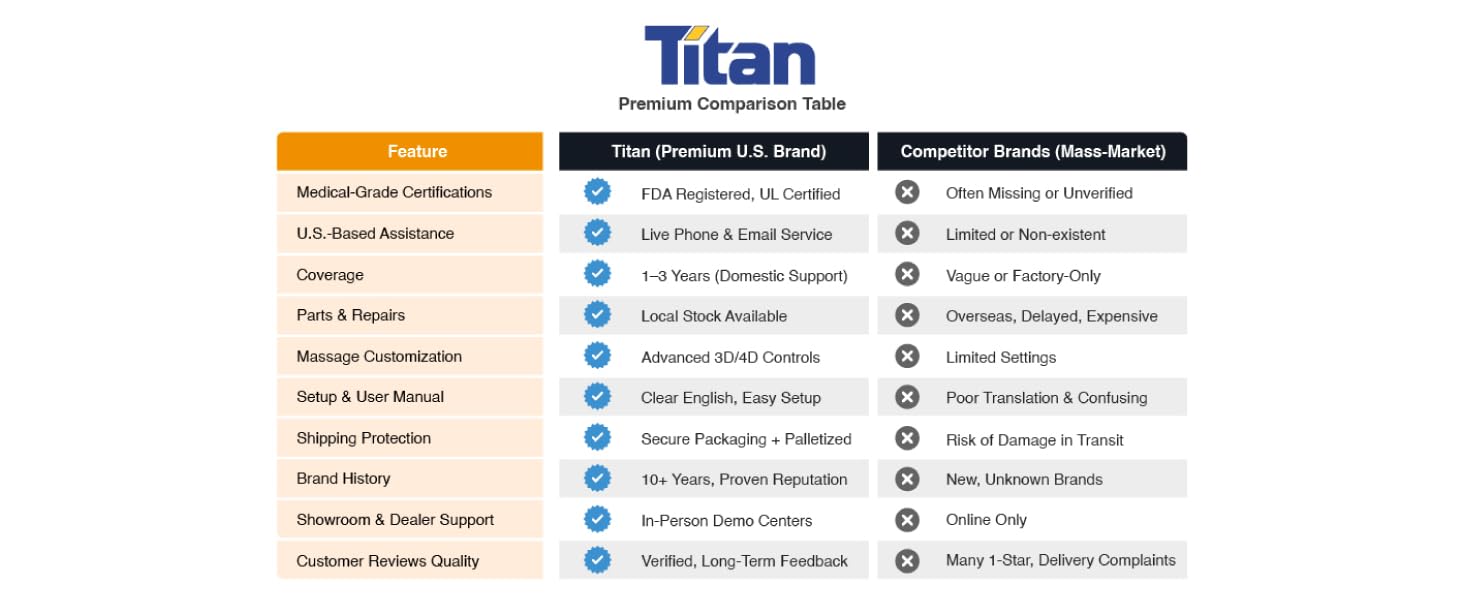 Titan
Premium Comparison Table

| Feature | Titan (Premium U.S. Brand) | Competitor Brands (Mass-Market) |
|---|---|---|
| Medical-Grade Certifications | FDA Registered, UL Certified | Often Missing or Unverified |
| U.S.-Based Assistance | Live Phone & Email Service | Limited or Non-existent |
| Coverage | 1–3 Years (Domestic Support) | Vague or Factory-Only |
| Parts & Repairs | Local Stock Available | Overseas, Delayed, Expensive |
| Massage Customization | Advanced 3D/4D Controls | Limited Settings |
| Setup & User Manual | Clear English, Easy Setup | Poor Translation & Confusing |
| Shipping Protection | Secure Packaging + Palletized | Risk of Damage in Transit |
| Brand History | 10+ Years, Proven Reputation | New, Unknown Brands |
| Showroom & Dealer Support | In-Person Demo Centers | Online Only |
| Customer Reviews Quality | Verified, Long-Term Feedback | Many 1-Star, Delivery Complaints |